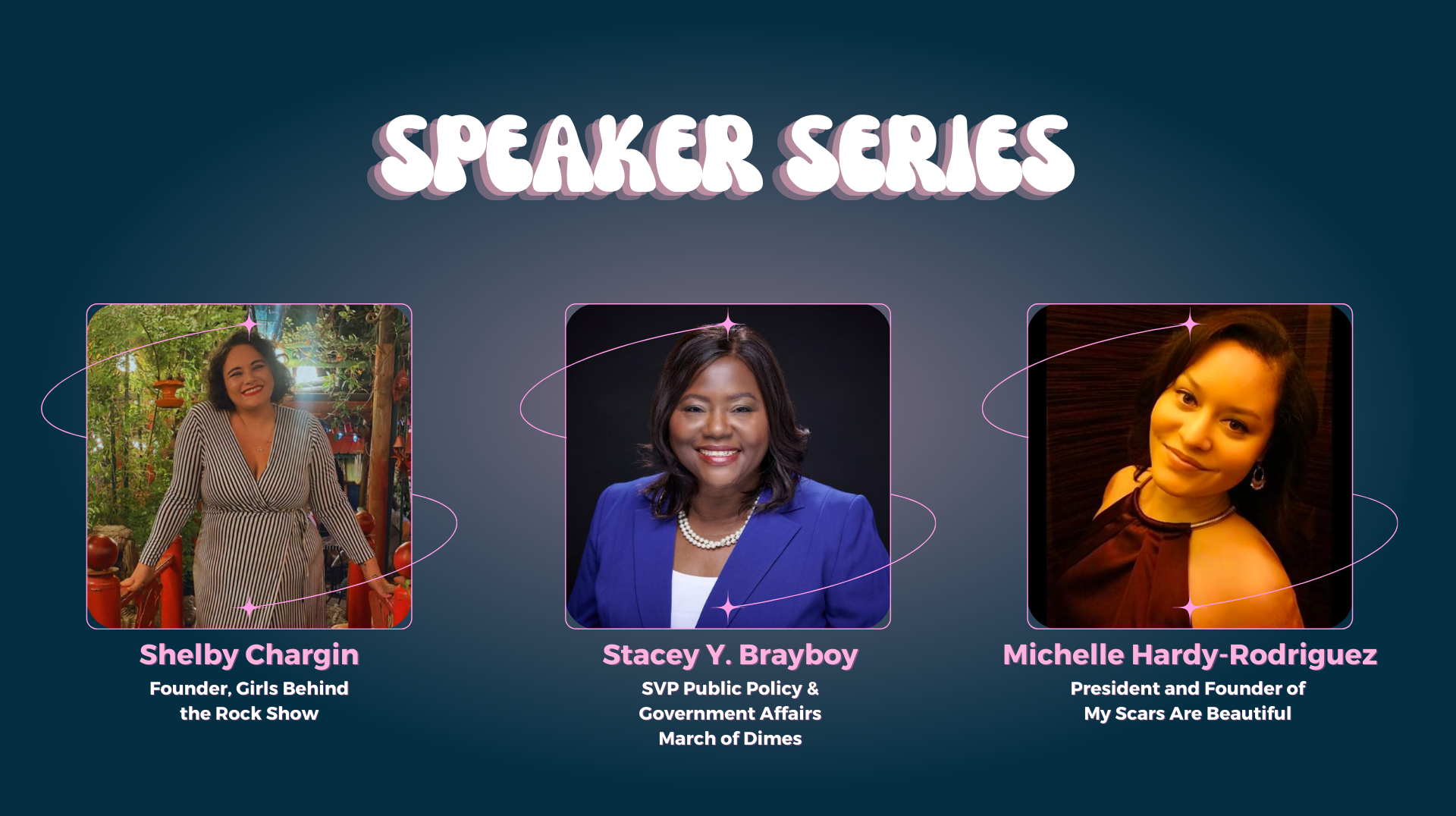 SPEAKER SERIES

Shelby Chargin
Founder, Girls Behind the Rock Show

Stacey Y. Brayboy
SVP Public Policy & Government Affairs March of Dimes

Michelle Hardy-Rodriguez
President and Founder of My Scars Are Beautiful